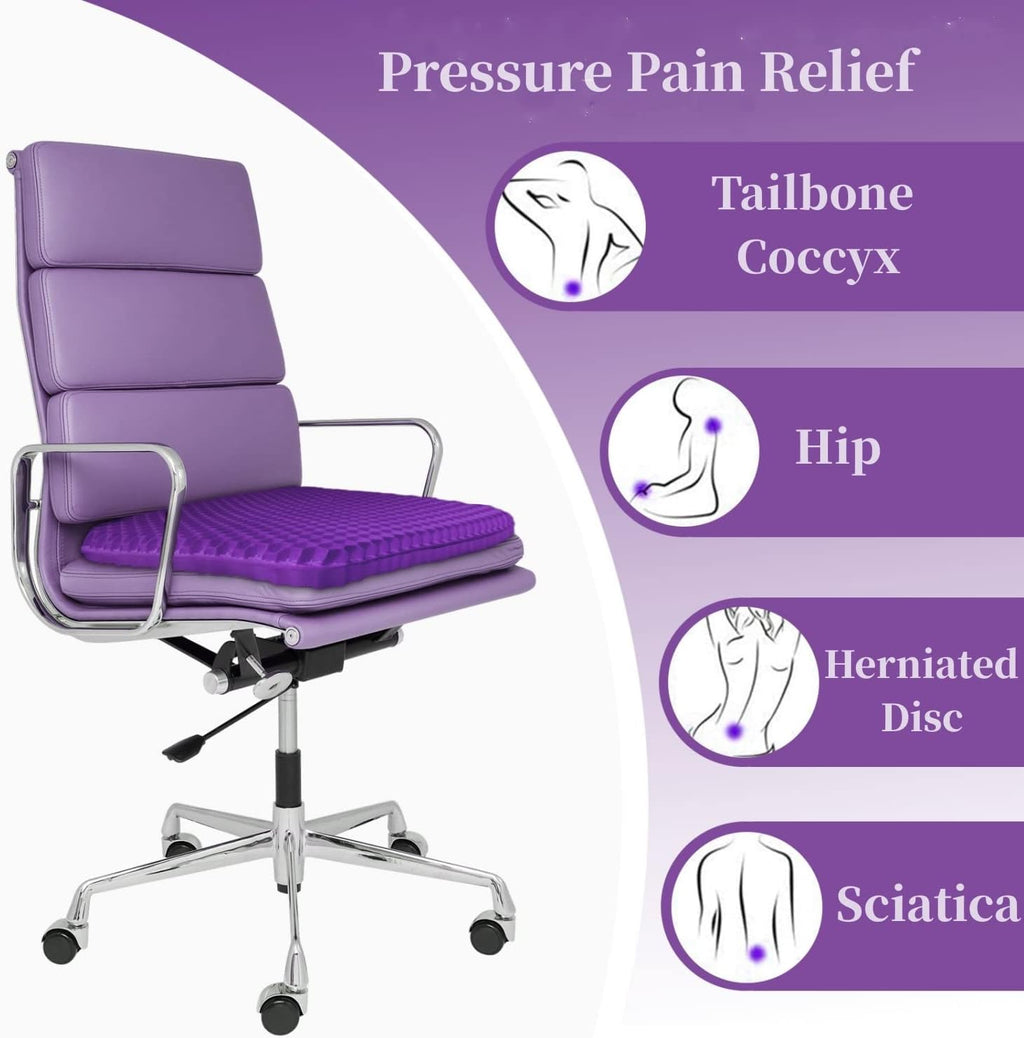 Pressure Pain Relief

Tailbone Coccyx

Hip

Herniated Disc

Sciatica